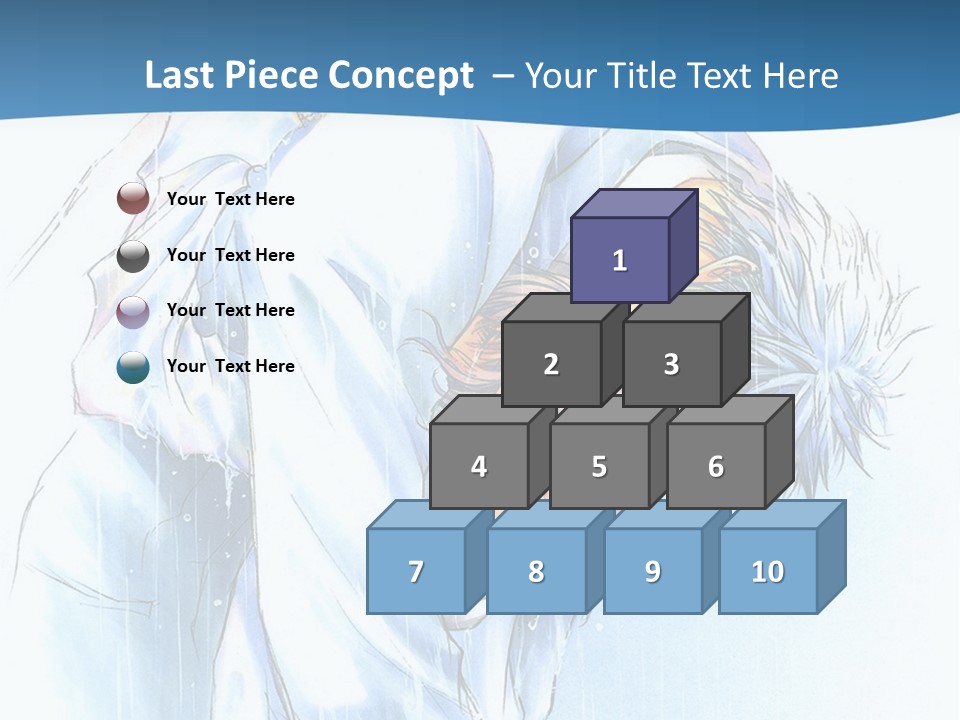 Last Piece Concept – Your Title Text Here

Your Text Here

Your Text Here

Your Text Here

Your Text Here

1

2

3

4

5

6

7

8

9

10